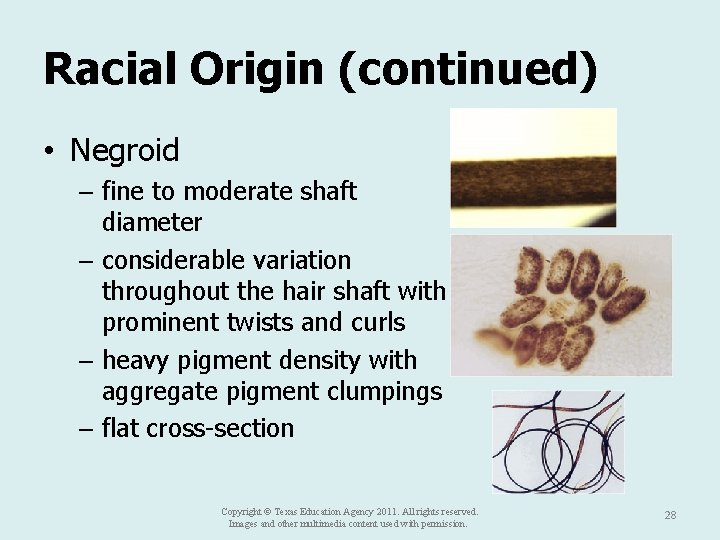 Racial Origin (continued)

• Negroid

– fine to moderate shaft diameter

– considerable variation throughout the hair shaft with prominent twists and curls

– heavy pigment density with aggregate pigment clumpings

– flat cross-section

Copyright © Texas Education Agency 2011. All rights reserved.
Images and other multimedia content used with permission.

28